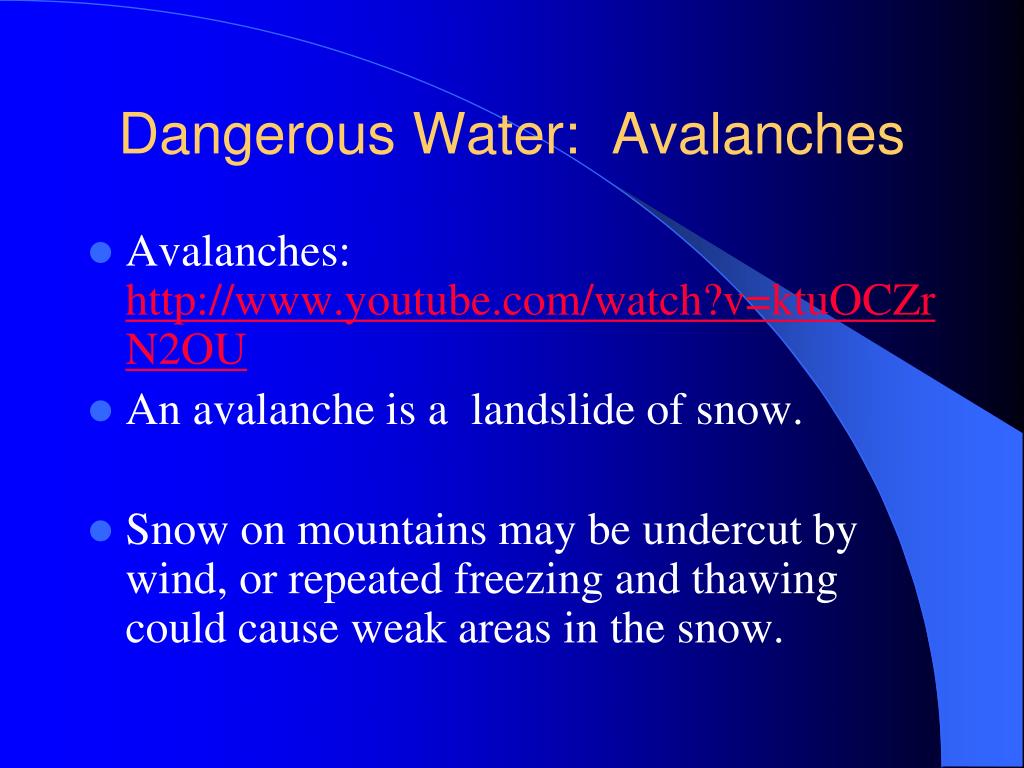 Dangerous Water: Avalanches

- Avalanches: http://www.youtube.com/watch?v=ktuOCZrN2OU
- An avalanche is a landslide of snow.

- Snow on mountains may be undercut by wind, or repeated freezing and thawing could cause weak areas in the snow.